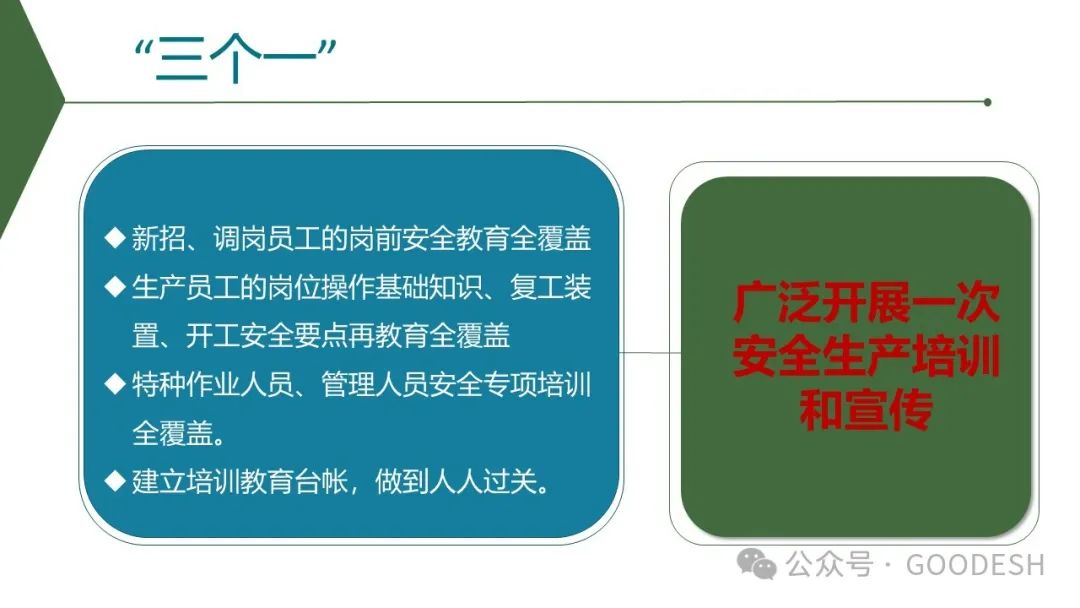 “三个一”

◆ 新招、调岗员工的岗前安全教育全覆盖

◆ 生产员工的岗位操作基础知识、复工装置、开工安全要点再教育全覆盖

◆ 特种作业人员、管理人员安全专项培训全覆盖。

◆ 建立培训教育台帐，做到人人过关。

广泛开展一次安全生产培训和宣传

公众号 · GOODESH